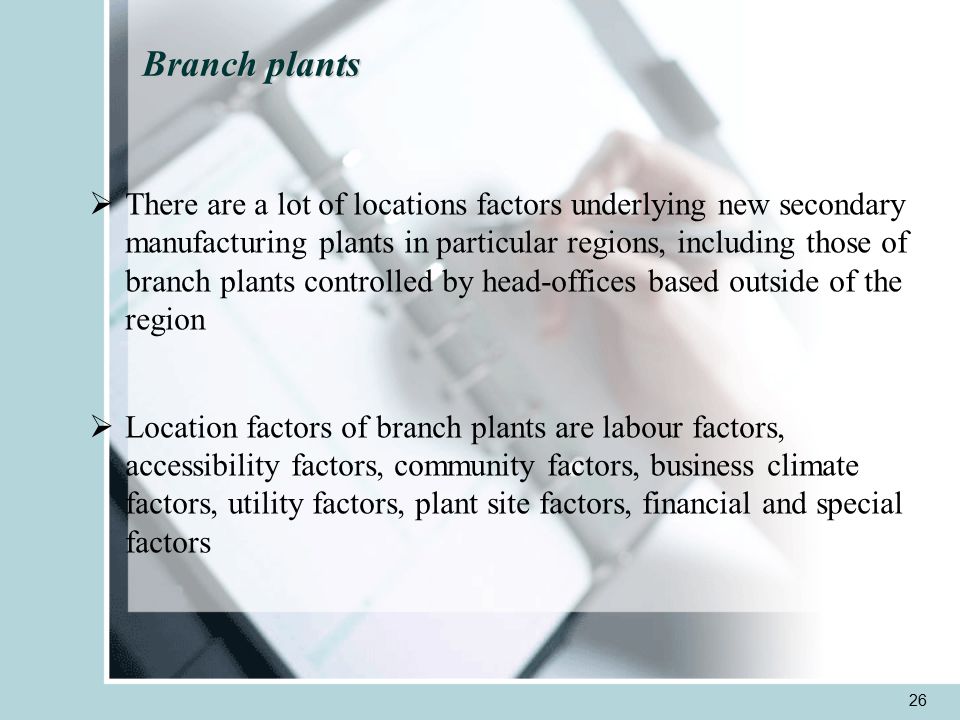 Branch plants

➢ There are a lot of locations factors underlying new secondary manufacturing plants in particular regions, including those of branch plants controlled by head-offices based outside of the region

➢ Location factors of branch plants are labour factors, accessibility factors, community factors, business climate factors, utility factors, plant site factors, financial and special factors

26